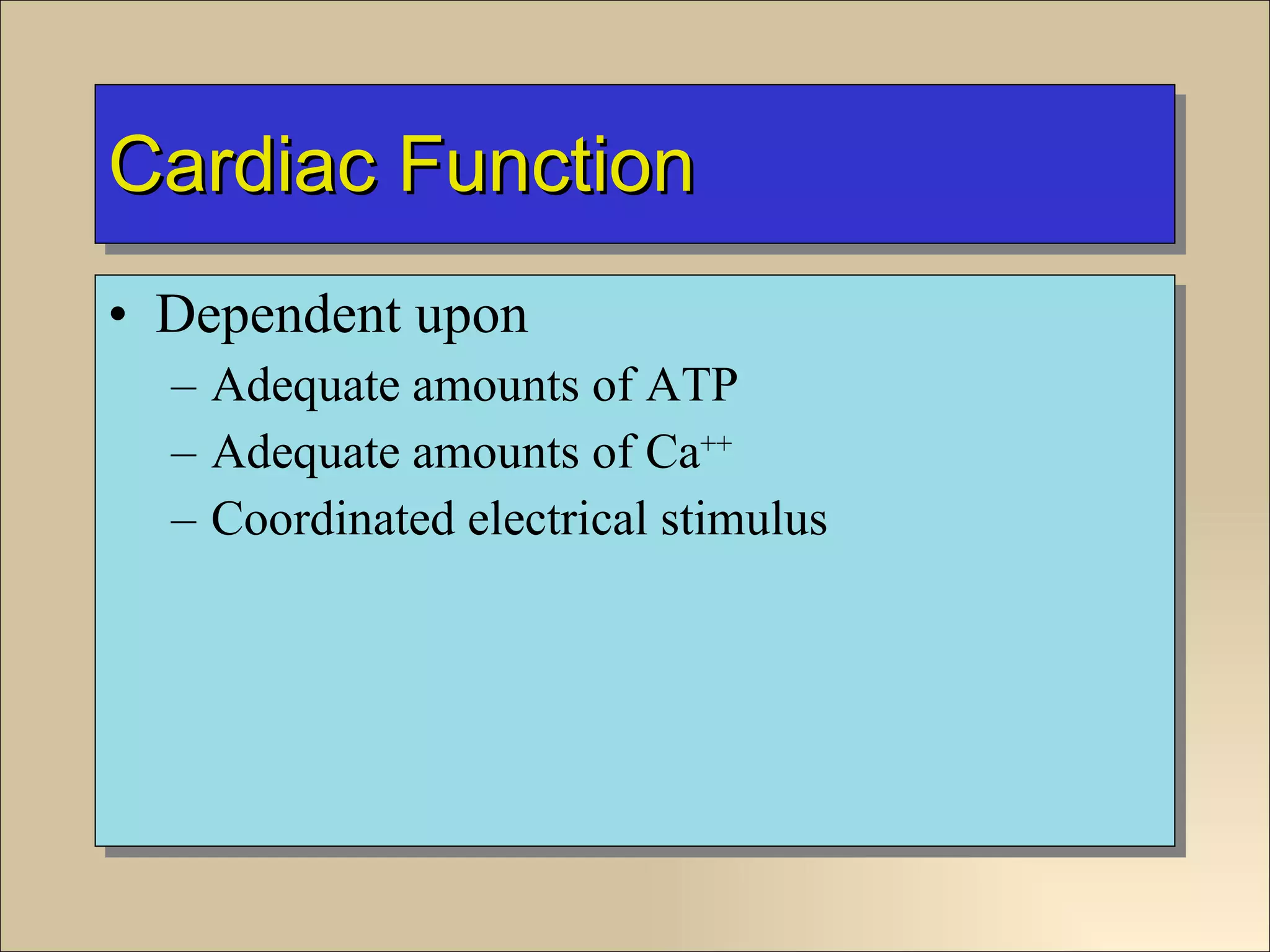 Cardiac Function

• Dependent upon
– Adequate amounts of ATP
– Adequate amounts of $Ca^{++}$
– Coordinated electrical stimulus